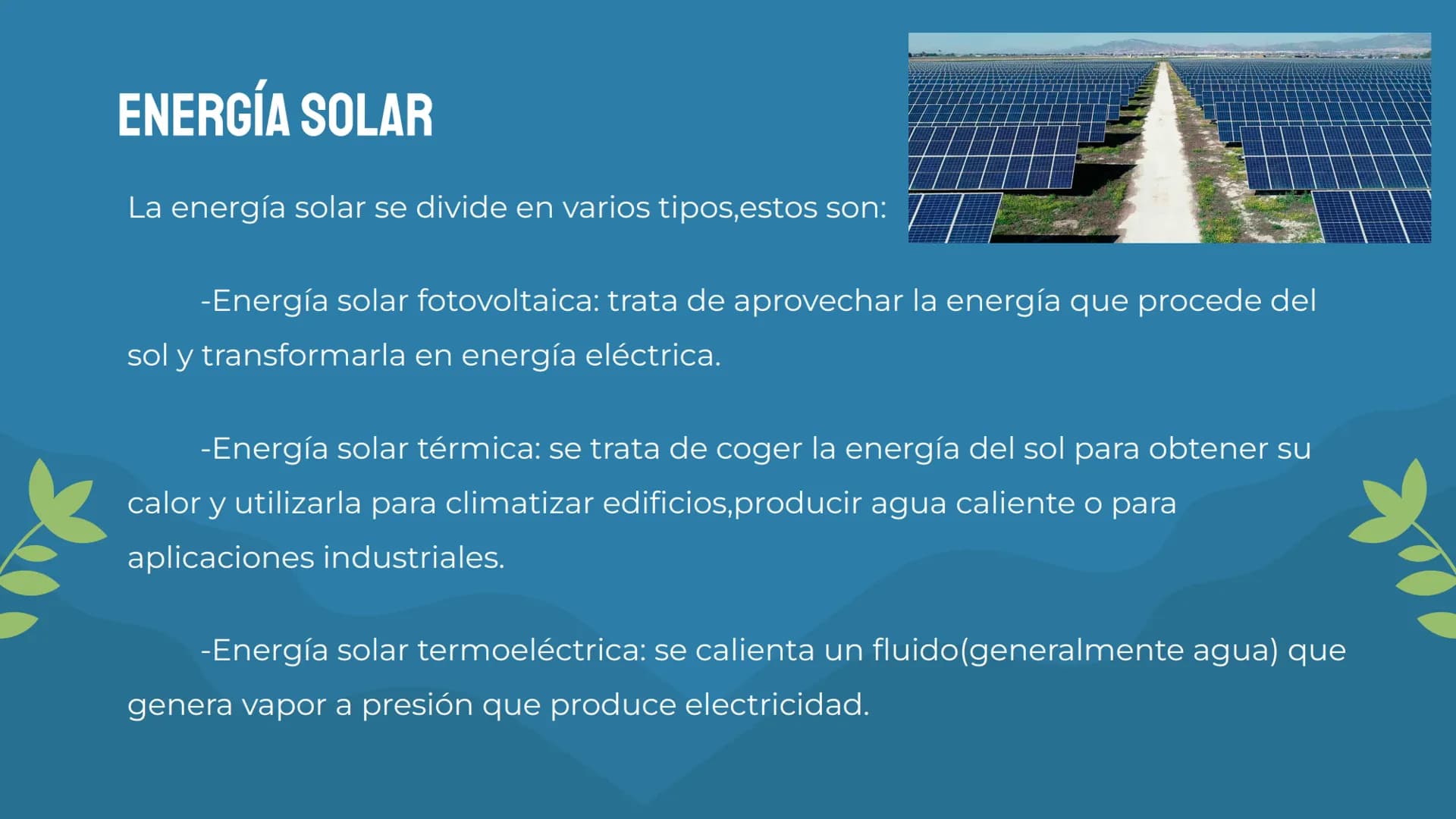 ENERGÍA SOLAR

La energía solar se divide en varios tipos,estos son:

-Energía solar fotovoltaica: trata de aprovechar la energía que procede del sol y transformarla en energía eléctrica.

-Energía solar térmica: se trata de coger la energía del sol para obtener su calor y utilizarla para climatizar edificios,producir agua caliente o para aplicaciones industriales.

-Energía solar termoeléctrica: se calienta un fluido(generalmente agua) que genera vapor a presión que produce electricidad.